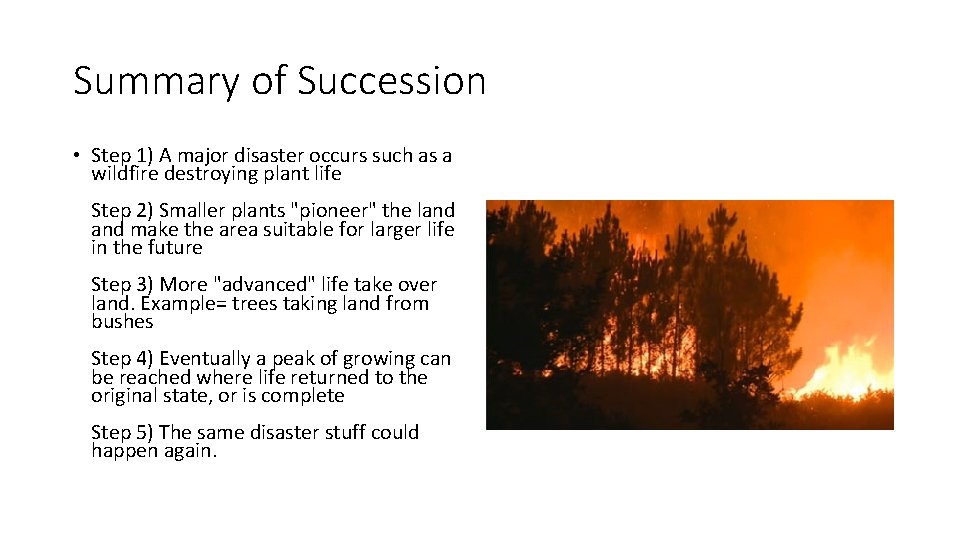 Summary of Succession

• Step 1) A major disaster occurs such as a wildfire destroying plant life

Step 2) Smaller plants "pioneer" the land and make the area suitable for larger life in the future

Step 3) More "advanced" life take over land. Example= trees taking land from bushes

Step 4) Eventually a peak of growing can be reached where life returned to the original state, or is complete

Step 5) The same disaster stuff could happen again.